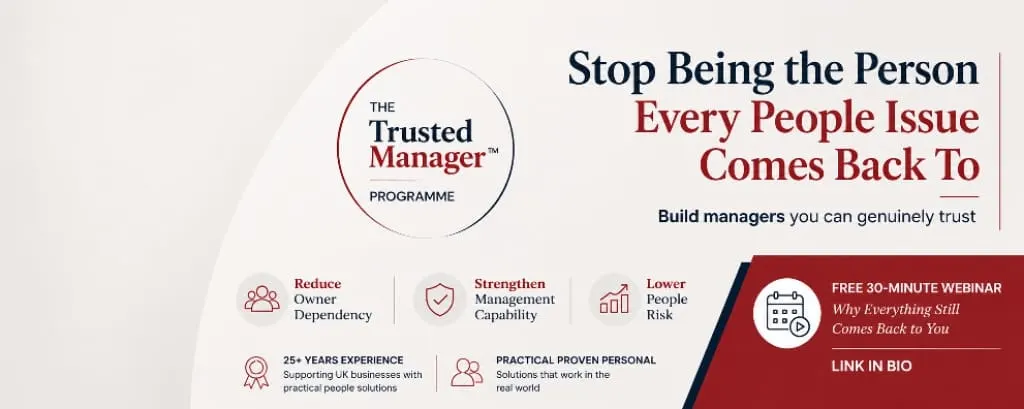 THE
Trusted
Manager™
PROGRAMME

Stop Being the Person
Every People Issue
Comes Back To

Build managers you can genuinely trust

Reduce
Owner
Dependency

Strengthen
Management
Capability

Lower
People
Risk

25+ YEARS EXPERIENCE
Supporting UK businesses with practical people solutions

PRACTICAL PROVEN PERSONAL
Solutions that work in the real world

FREE 30-MINUTE WEBINAR
Why Everything Still Comes Back to You

LINK IN BIO